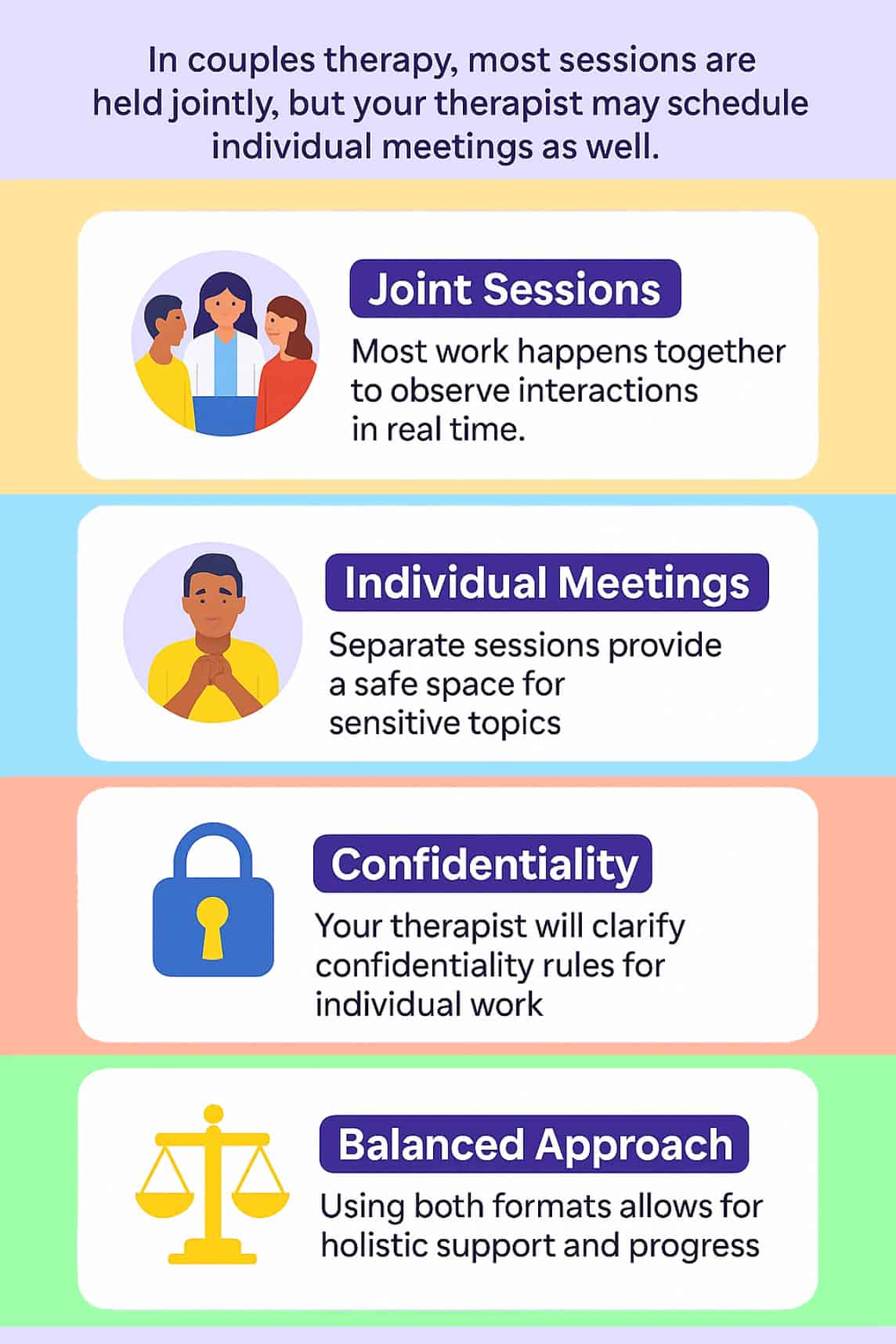 In couples therapy, most sessions are held jointly, but your therapist may schedule individual meetings as well.

Joint Sessions

Most work happens together to observe interactions in real time.

Individual Meetings

Separate sessions provide a safe space for sensitive topics

Confidentiality

Your therapist will clarify confidentiality rules for individual work

Balanced Approach

Using both formats allows for holistic support and progress